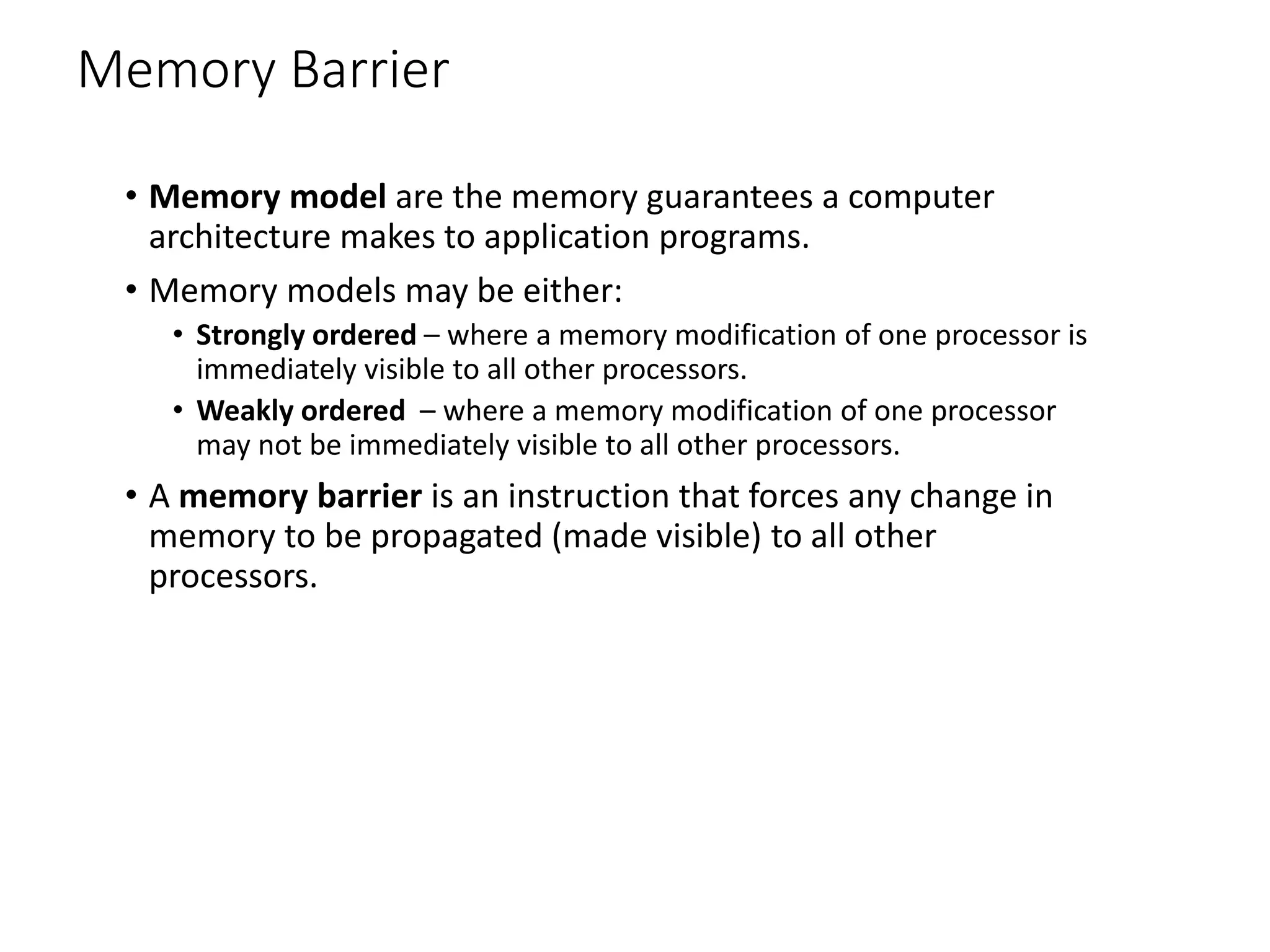 Memory Barrier

• Memory model are the memory guarantees a computer architecture makes to application programs.

• Memory models may be either:

• Strongly ordered – where a memory modification of one processor is immediately visible to all other processors.

• Weakly ordered – where a memory modification of one processor may not be immediately visible to all other processors.

• A memory barrier is an instruction that forces any change in memory to be propagated (made visible) to all other processors.